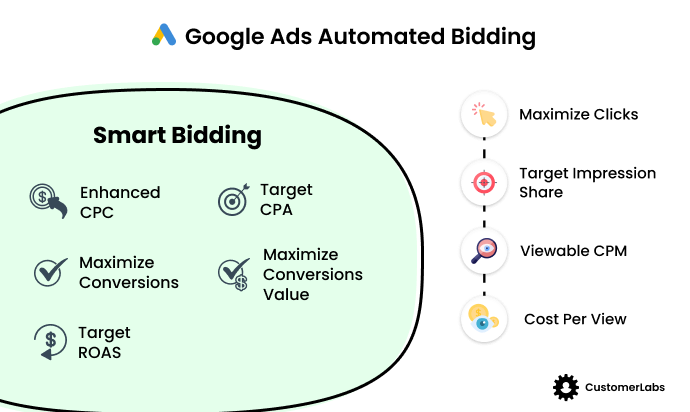 Google Ads Automated Bidding

Smart Bidding

Enhanced CPC

Target CPA

Maximize Conversions

Maximize Conversions Value

Target ROAS

Maximize Clicks

Target Impression Share

Viewable CPM

Cost Per View

CustomerLabs